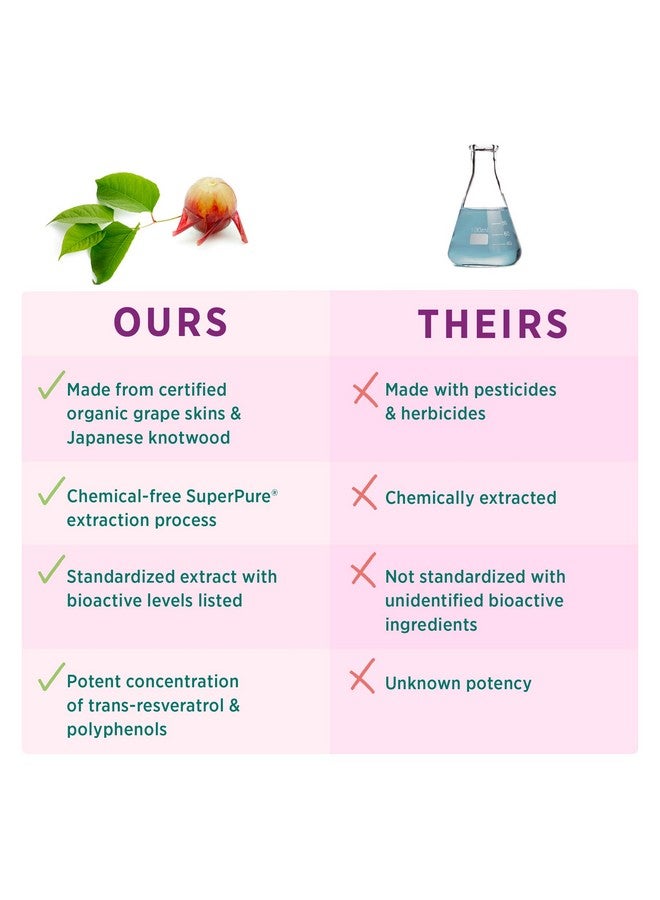 | OURS | THEIRS |
|---|---|
| ✓ Made from certified organic grape skins & Japanese knotwood | ✗ Made with pesticides & herbicides |
| ✓ Chemical-free SuperPure® extraction process | ✗ Chemically extracted |
| ✓ Standardized extract with bioactive levels listed | ✗ Not standardized with unidentified bioactive ingredients |
| ✓ Potent concentration of trans-resveratrol & polyphenols | ✗ Unknown potency |